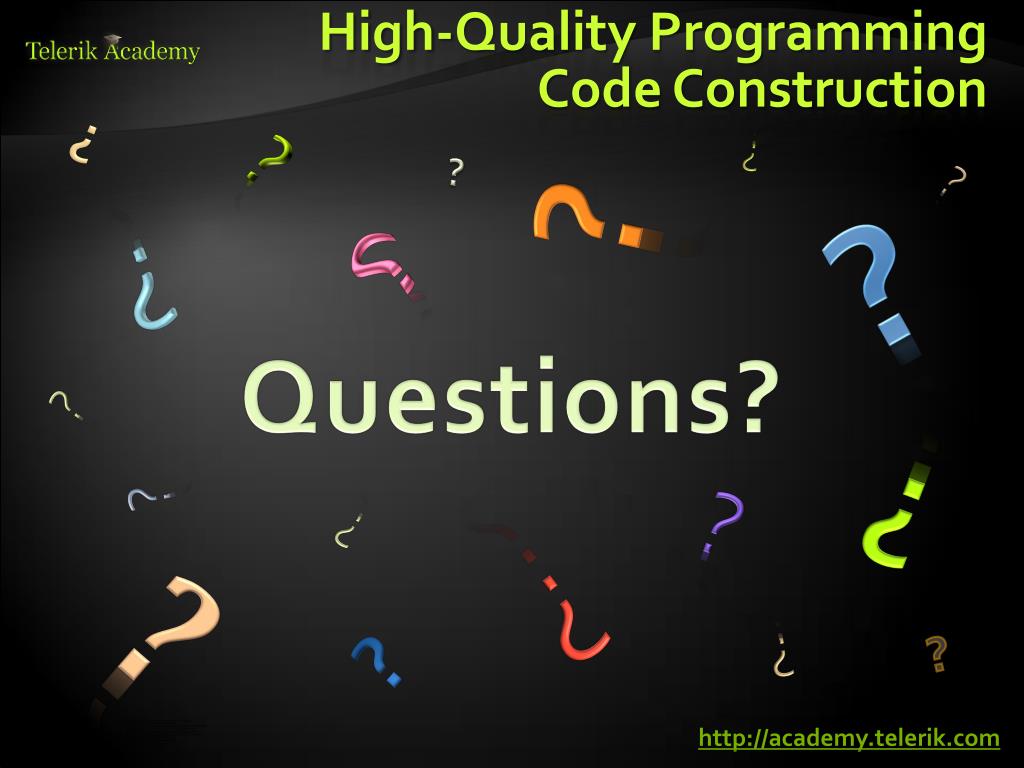 Telerik Academy

High-Quality Programming Code Construction

Questions?

http://academy.telerik.com